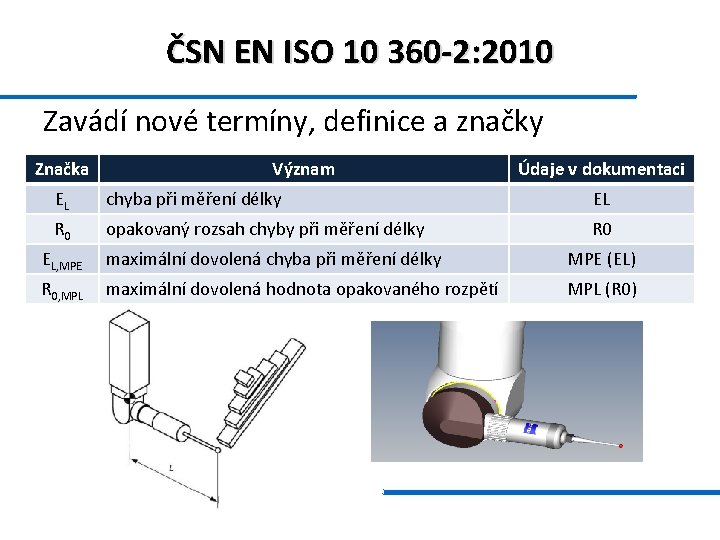 ČSN EN ISO 10 360-2:2010

Zavádí nové termíny, definice a značky

| Značka | Význam | Údaje v dokumentaci |
|---|---|---|
| $E_L$ | chyba při měření délky | EL |
| $R_0$ | opakovaný rozsah chyby při měření délky | R0 |
| $E_{L,MPE}$ | maximální dovolená chyba při měření délky | MPE (EL) |
| $R_{0,MPL}$ | maximální dovolená hodnota opakovaného rozpětí | MPL (R0) |

L